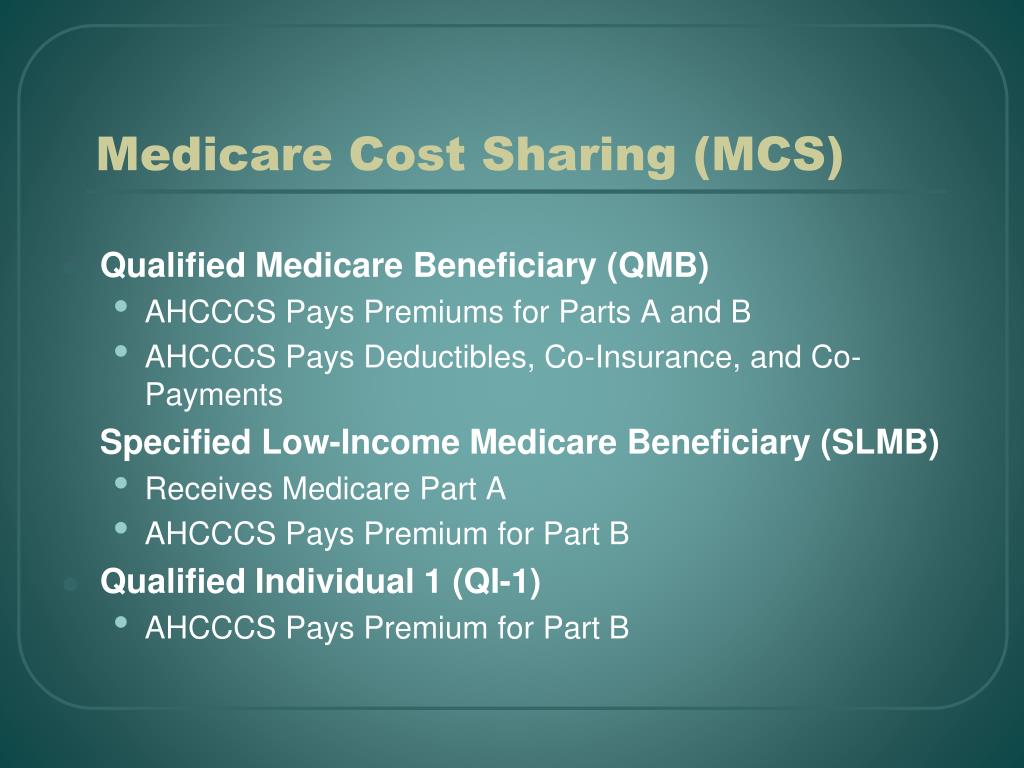 Medicare Cost Sharing (MCS)

Qualified Medicare Beneficiary (QMB)
- AHCCCS Pays Premiums for Parts A and B
- AHCCCS Pays Deductibles, Co-Insurance, and Co-Payments

Specified Low-Income Medicare Beneficiary (SLMB)
- Receives Medicare Part A
- AHCCCS Pays Premium for Part B

Qualified Individual 1 (QI-1)
- AHCCCS Pays Premium for Part B